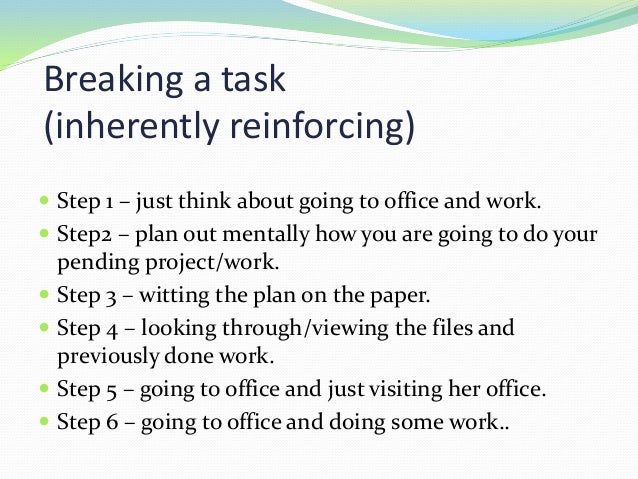 Breaking a task
(inherently reinforcing)

- Step 1 – just think about going to office and work.
- Step2 – plan out mentally how you are going to do your pending project/work.
- Step 3 – witting the plan on the paper.
- Step 4 – looking through/viewing the files and previously done work.
- Step 5 – going to office and just visiting her office.
- Step 6 – going to office and doing some work..